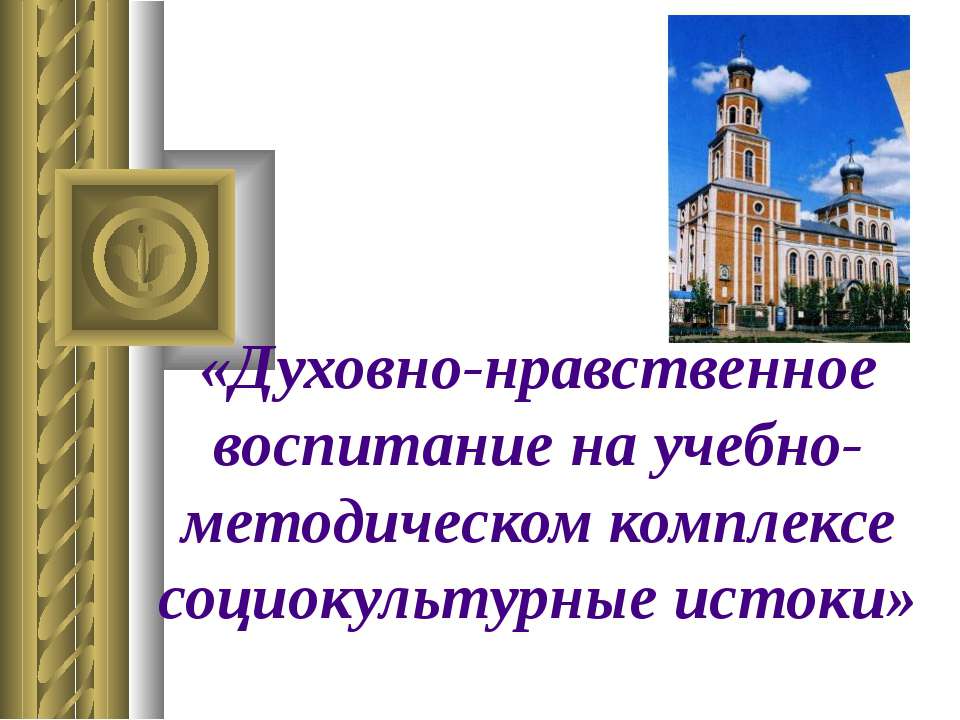 «Духовно-нравственное воспитание на учебно-методическом комплексе социокультурные истоки»